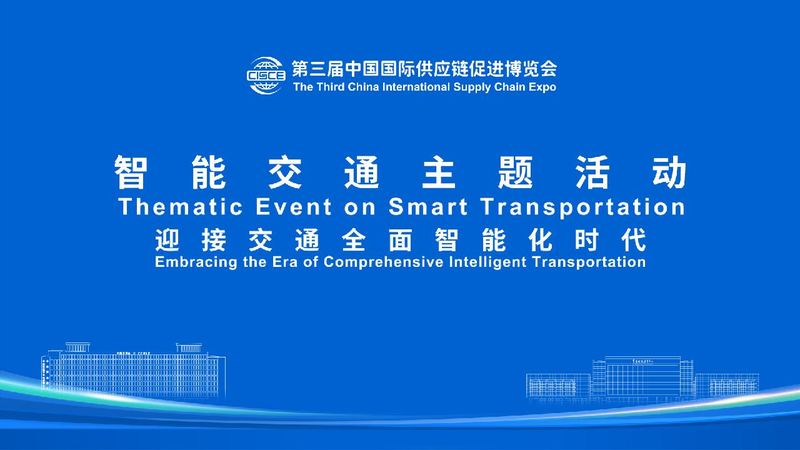 CISCE 第三届中国国际供应链促进博览会
The Third China International Supply Chain Expo

智能交通主题活动
Thematic Event on Smart Transportation
迎接交通全面智能化时代
Embracing the Era of Comprehensive Intelligent Transportation